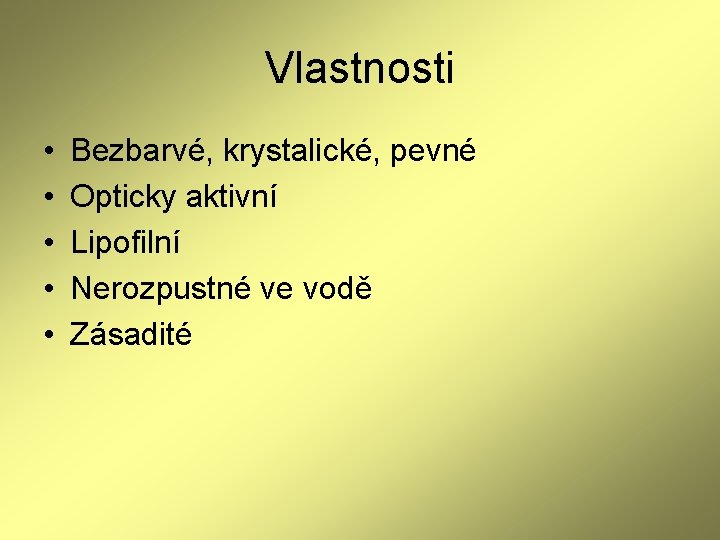 Vlastnosti

• Bezbarvé, krystalické, pevné
• Opticky aktivní
• Lipofilní
• Nerozpustné ve vodě
• Zásadité